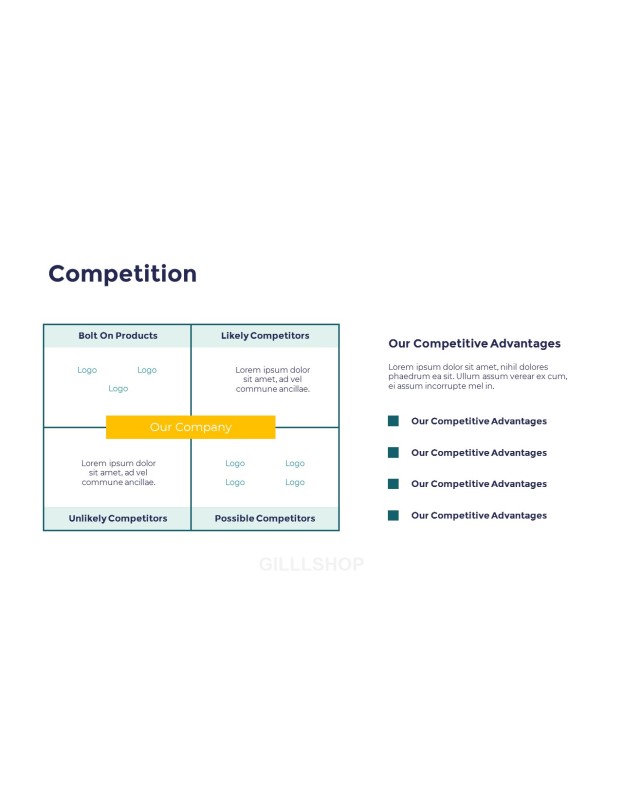 Competition

Bolt On Products

Logo Logo
Logo

Likely Competitors

Lorem ipsum dolor sit amet, ad vel commune ancillae.

Our Company

Lorem ipsum dolor sit amet, ad vel commune ancillae.

Unlikely Competitors

Logo Logo
Logo Logo

Possible Competitors

Our Competitive Advantages

Lorem ipsum dolor sit amet, nihil dolores phaedrum ea sit. Ullum assum verear ex cum, ei assum incorrupte mel in.

Our Competitive Advantages

Our Competitive Advantages

Our Competitive Advantages

Our Competitive Advantages

GILLLSHOP